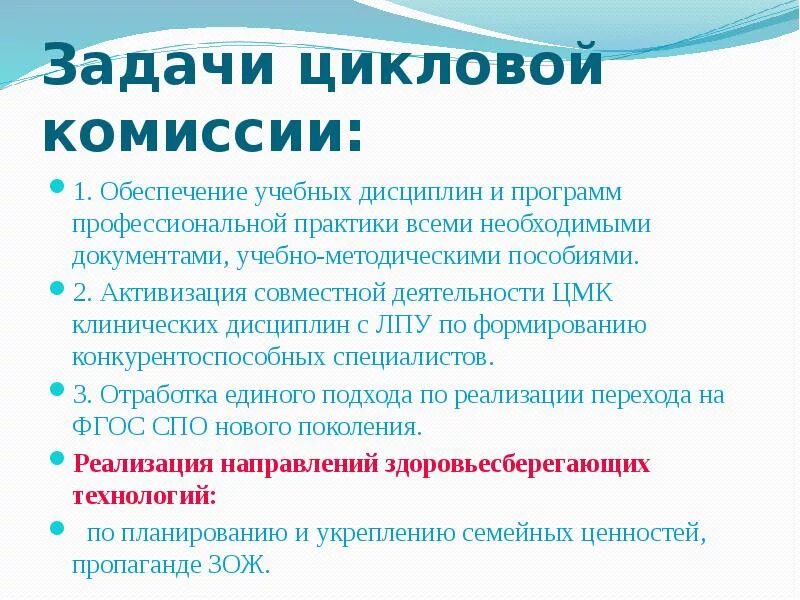 Задачи цикловой комиссии:

1. Обеспечение учебных дисциплин и программ профессиональной практики всеми необходимыми документами, учебно-методическими пособиями.

2. Активизация совместной деятельности ЦМК клинических дисциплин с ЛПУ по формированию конкурентоспособных специалистов.

3. Отработка единого подхода по реализации перехода на ФГОС СПО нового поколения.

Реализация направлений здоровьесберегающих технологий:

по планированию и укреплению семейных ценностей, пропаганде ЗОЖ.